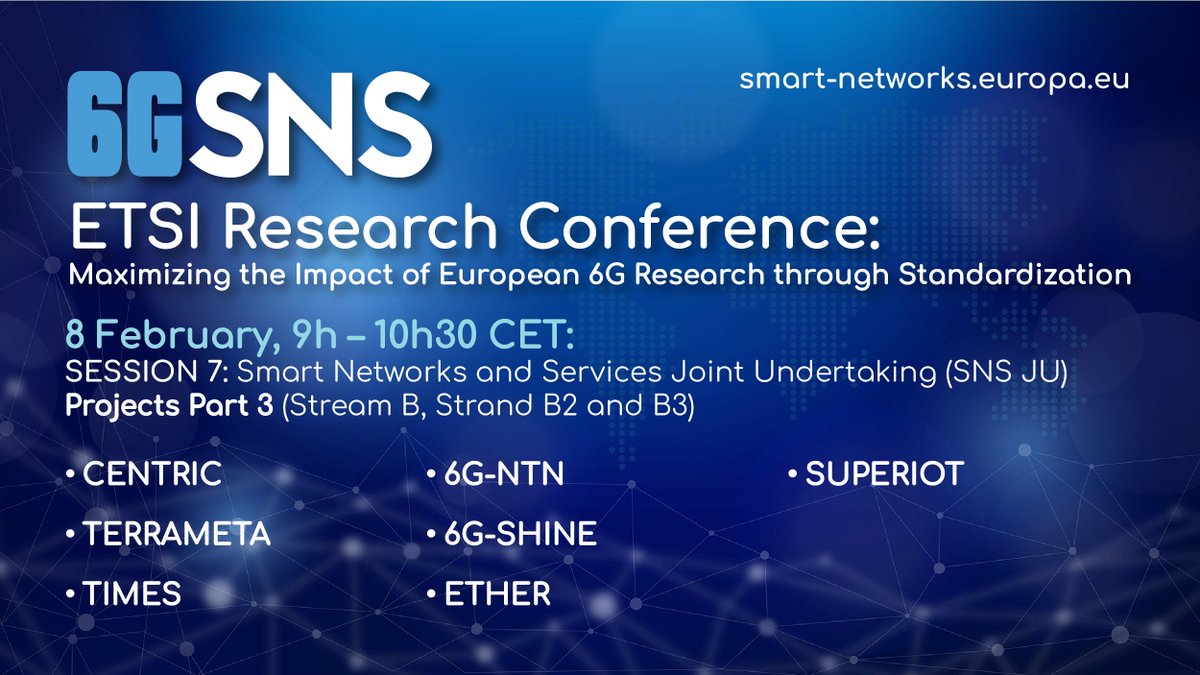 6GSNS

smart-networks.europa.eu

ETSI Research Conference:
Maximizing the Impact of European 6G Research through Standardization

8 February, 9h – 10h30 CET:
SESSION 7: Smart Networks and Services Joint Undertaking (SNS JU)
Projects Part 3 (Stream B, Strand B2 and B3)

• CENTRIC
• TERRAMETA
• TIMES

• 6G-NTN
• 6G-SHINE
• ETHER

• SUPERIOT